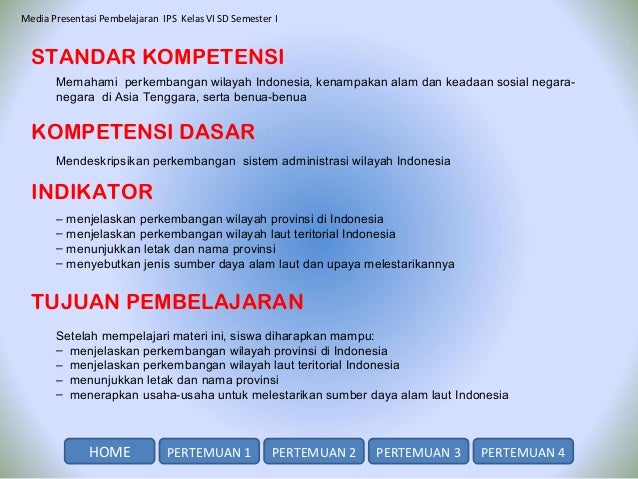 Media Presentasi Pembelajaran IPS Kelas VI SD Semester I

STANDAR KOMPETENSI

Memahami perkembangan wilayah Indonesia, kenampakan alam dan keadaan sosial negara-negara di Asia Tenggara, serta benua-benua

KOMPETENSI DASAR

Mendeskripsikan perkembangan sistem administrasi wilayah Indonesia

INDIKATOR

– menjelaskan perkembangan wilayah provinsi di Indonesia
– menjelaskan perkembangan wilayah laut teritorial Indonesia
– menunjukkan letak dan nama provinsi
– menyebutkan jenis sumber daya alam laut dan upaya melestarikannya

TUJUAN PEMBELAJARAN

Setelah mempelajari materi ini, siswa diharapkan mampu:
– menjelaskan perkembangan wilayah provinsi di Indonesia
– menjelaskan perkembangan wilayah laut teritorial Indonesia
– menunjukkan letak dan nama provinsi
– menerapkan usaha-usaha untuk melestarikan sumber daya alam laut Indonesia

HOME PERTEMUAN 1 PERTEMUAN 2 PERTEMUAN 3 PERTEMUAN 4